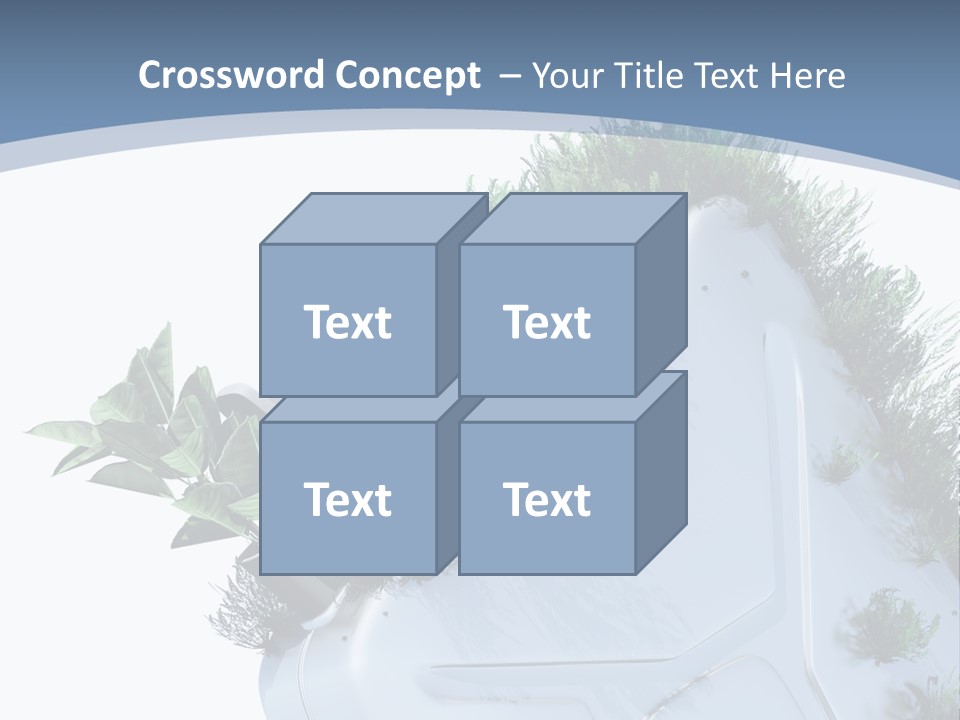 Crossword Concept – Your Title Text Here

Text

Text

Text

Text